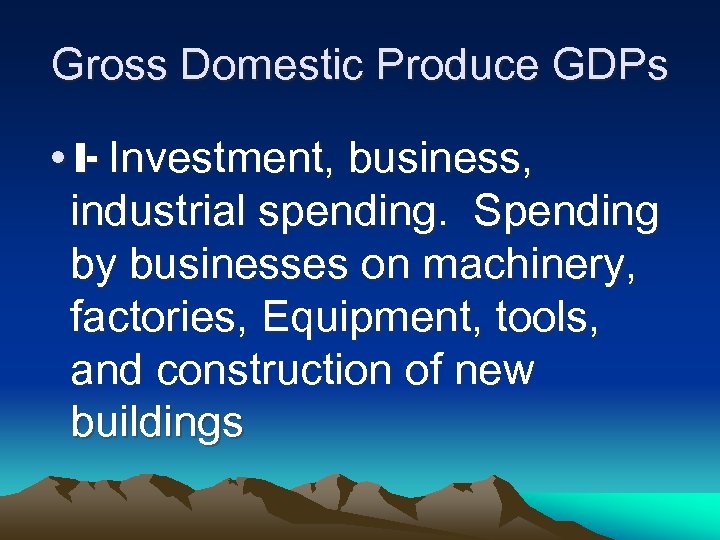 Gross Domestic Produce GDPs

• I- Investment, business, industrial spending. Spending by businesses on machinery, factories, Equipment, tools, and construction of new buildings